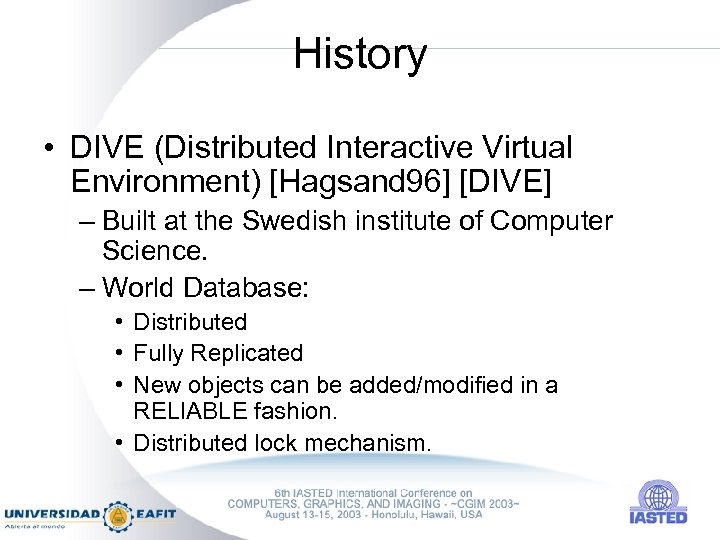 History

• DIVE (Distributed Interactive Virtual Environment) [Hagsand96] [DIVE]

– Built at the Swedish institute of Computer Science.

– World Database:

• Distributed

• Fully Replicated

• New objects can be added/modified in a RELIABLE fashion.

• Distributed lock mechanism.

UNIVERSIDAD EAFIT
Abierta al mundo

6th IASTED International Conference on
COMPUTERS, GRAPHICS, AND IMAGING - ~CGIM 2003~
August 13-15, 2003 - Honolulu, Hawaii, USA

IASTED